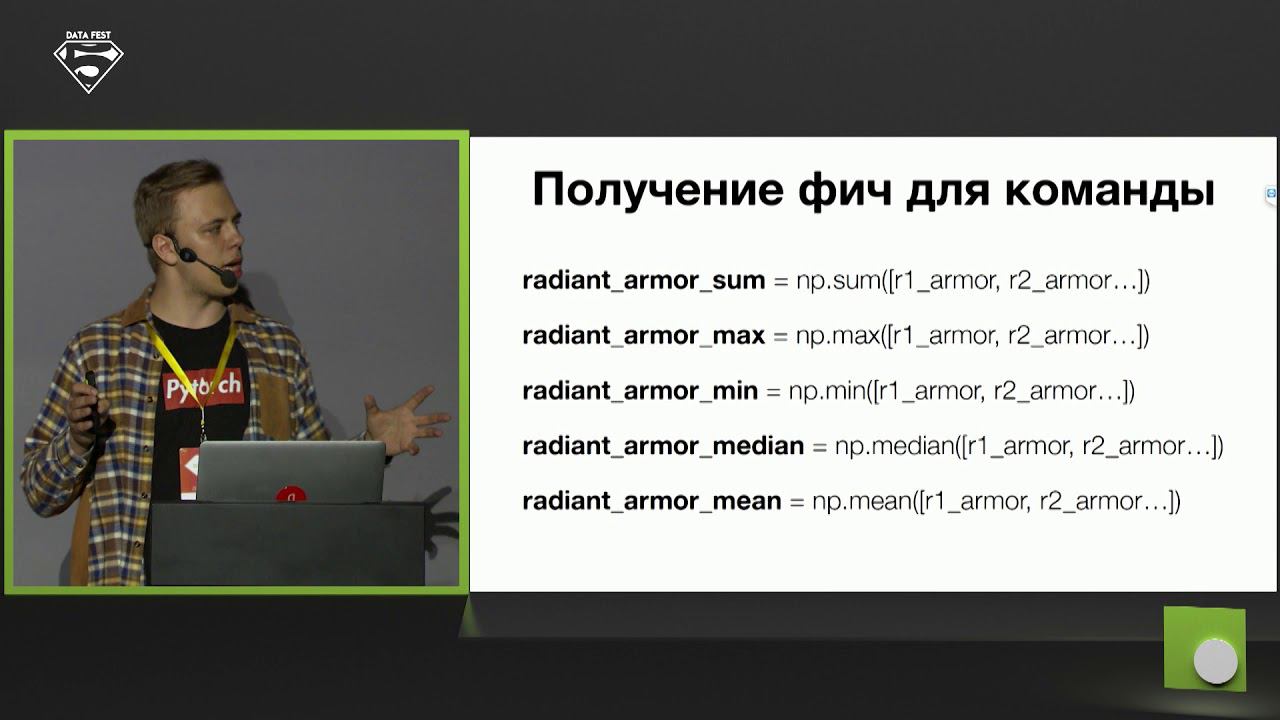 DATA FEST

Pytorch

Получение фич для команды

radiant_armor_sum = np.sum([r1_armor, r2_armor…])

radiant_armor_max = np.max([r1_armor, r2_armor…])

radiant_armor_min = np.min([r1_armor, r2_armor…])

radiant_armor_median = np.median([r1_armor, r2_armor…])

radiant_armor_mean = np.mean([r1_armor, r2_armor…])